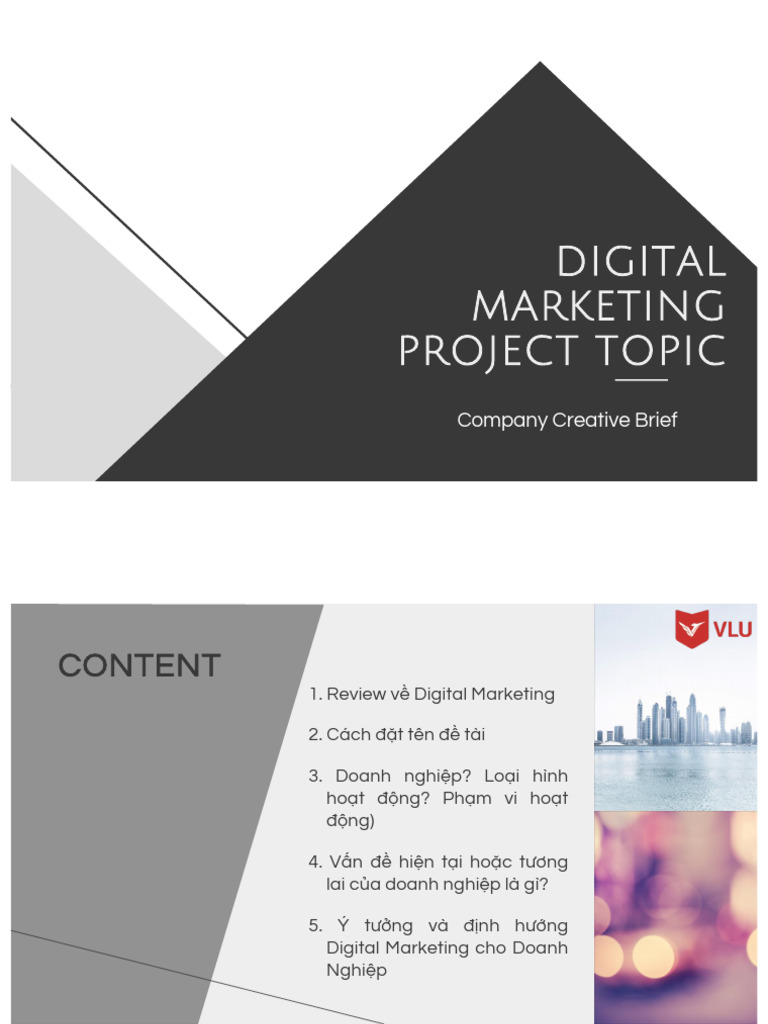 DIGITAL MARKETING PROJECT TOPIC

Company Creative Brief

CONTENT

VLU

1. Review về Digital Marketing

2. Cách đặt tên đề tài

3. Doanh nghiệp? Loại hình hoạt động? Phạm vi hoạt động)

4. Vấn đề hiện tại hoặc tương lai của doanh nghiệp là gì?

5. Ý tưởng và định hướng Digital Marketing cho Doanh Nghiệp